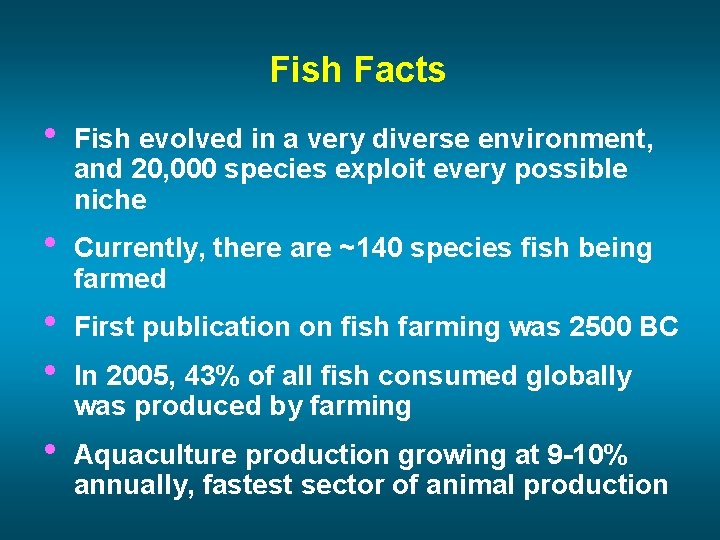 Fish Facts

• Fish evolved in a very diverse environment, and 20,000 species exploit every possible niche

• Currently, there are ~140 species fish being farmed

• First publication on fish farming was 2500 BC

• In 2005, 43% of all fish consumed globally was produced by farming

• Aquaculture production growing at 9-10% annually, fastest sector of animal production